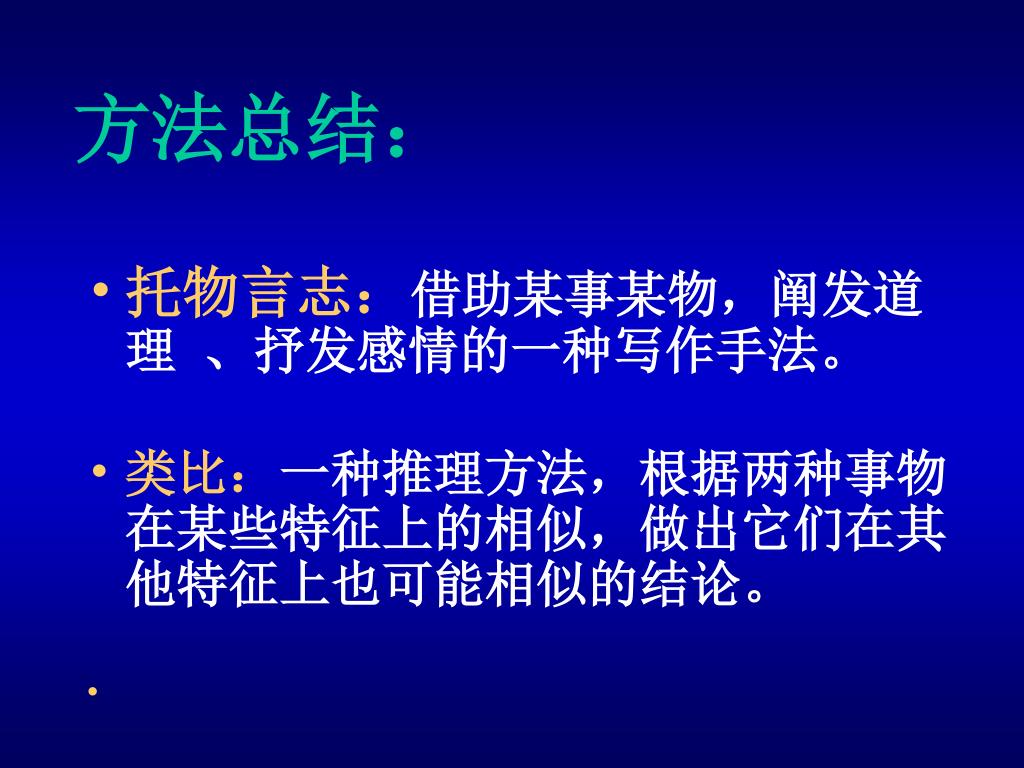 方法总结：

• 托物言志：借助某事某物，阐发道理 、抒发感情的一种写作手法。

• 类比：一种推理方法，根据两种事物在某些特征上的相似，做出它们在其他特征上也可能相似的结论。

•